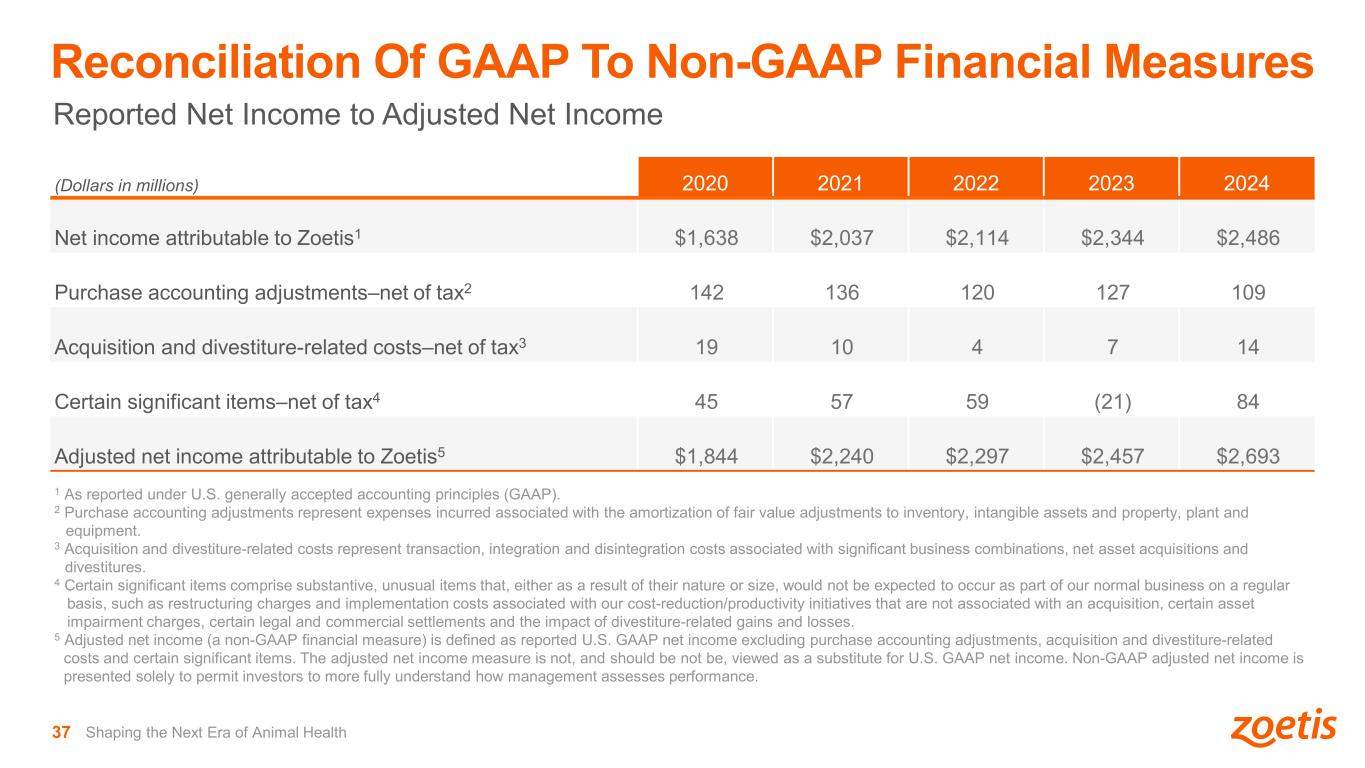 Reconciliation Of GAAP To Non-GAAP Financial Measures

Reported Net Income to Adjusted Net Income

| (Dollars in millions) | 2020 | 2021 | 2022 | 2023 | 2024 |
|---|---|---|---|---|---|
| Net income attributable to Zoetis$^1$ | \$1,638 | \$2,037 | \$2,114 | \$2,344 | \$2,486 |
| Purchase accounting adjustments–net of tax$^2$ | 142 | 136 | 120 | 127 | 109 |
| Acquisition and divestiture-related costs–net of tax$^3$ | 19 | 10 | 4 | 7 | 14 |
| Certain significant items–net of tax$^4$ | 45 | 57 | 59 | (21) | 84 |
| Adjusted net income attributable to Zoetis$^5$ | \$1,844 | \$2,240 | \$2,297 | \$2,457 | \$2,693 |

$^1$ As reported under U.S. generally accepted accounting principles (GAAP).
$^2$ Purchase accounting adjustments represent expenses incurred associated with the amortization of fair value adjustments to inventory, intangible assets and property, plant and equipment.
$^3$ Acquisition and divestiture-related costs represent transaction, integration and disintegration costs associated with significant business combinations, net asset acquisitions and divestitures.
$^4$ Certain significant items comprise substantive, unusual items that, either as a result of their nature or size, would not be expected to occur as part of our normal business on a regular basis, such as restructuring charges and implementation costs associated with our cost-reduction/productivity initiatives that are not associated with an acquisition, certain asset impairment charges, certain legal and commercial settlements and the impact of divestiture-related gains and losses.
$^5$ Adjusted net income (a non-GAAP financial measure) is defined as reported U.S. GAAP net income excluding purchase accounting adjustments, acquisition and divestiture-related costs and certain significant items. The adjusted net income measure is not, and should be not be, viewed as a substitute for U.S. GAAP net income. Non-GAAP adjusted net income is presented solely to permit investors to more fully understand how management assesses performance.

37 Shaping the Next Era of Animal Health

zoetis